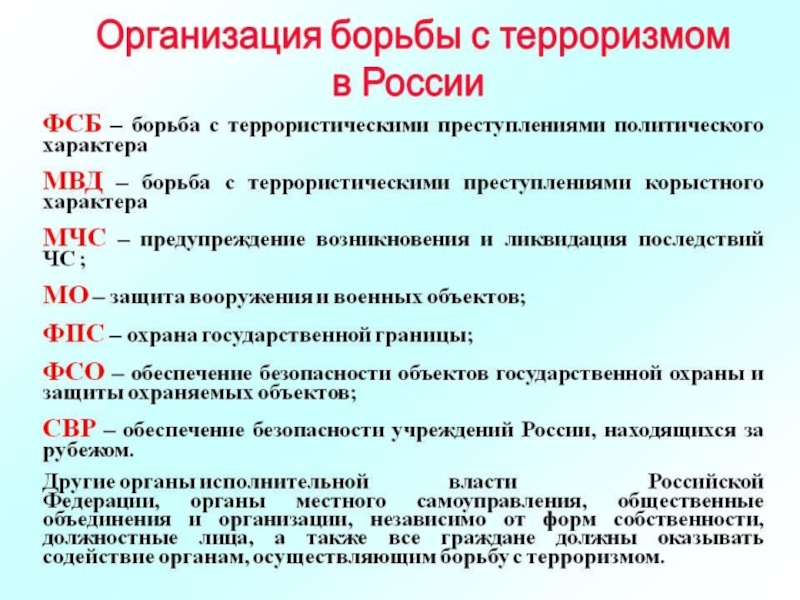 Организация борьбы с терроризмом в России

ФСБ – борьба с террористическими преступлениями политического характера

МВД – борьба с террористическими преступлениями корыстного характера

МЧС – предупреждение возникновения и ликвидация последствий ЧС ;

МО – защита вооружения и военных объектов;

ФПС – охрана государственной границы;

ФСО – обеспечение безопасности объектов государственной охраны и защиты охраняемых объектов;

СВР – обеспечение безопасности учреждений России, находящихся за рубежом.

Другие органы исполнительной власти Российской Федерации, органы местного самоуправления, общественные объединения и организации, независимо от форм собственности, должностные лица, а также все граждане должны оказывать содействие органам, осуществляющим борьбу с терроризмом.